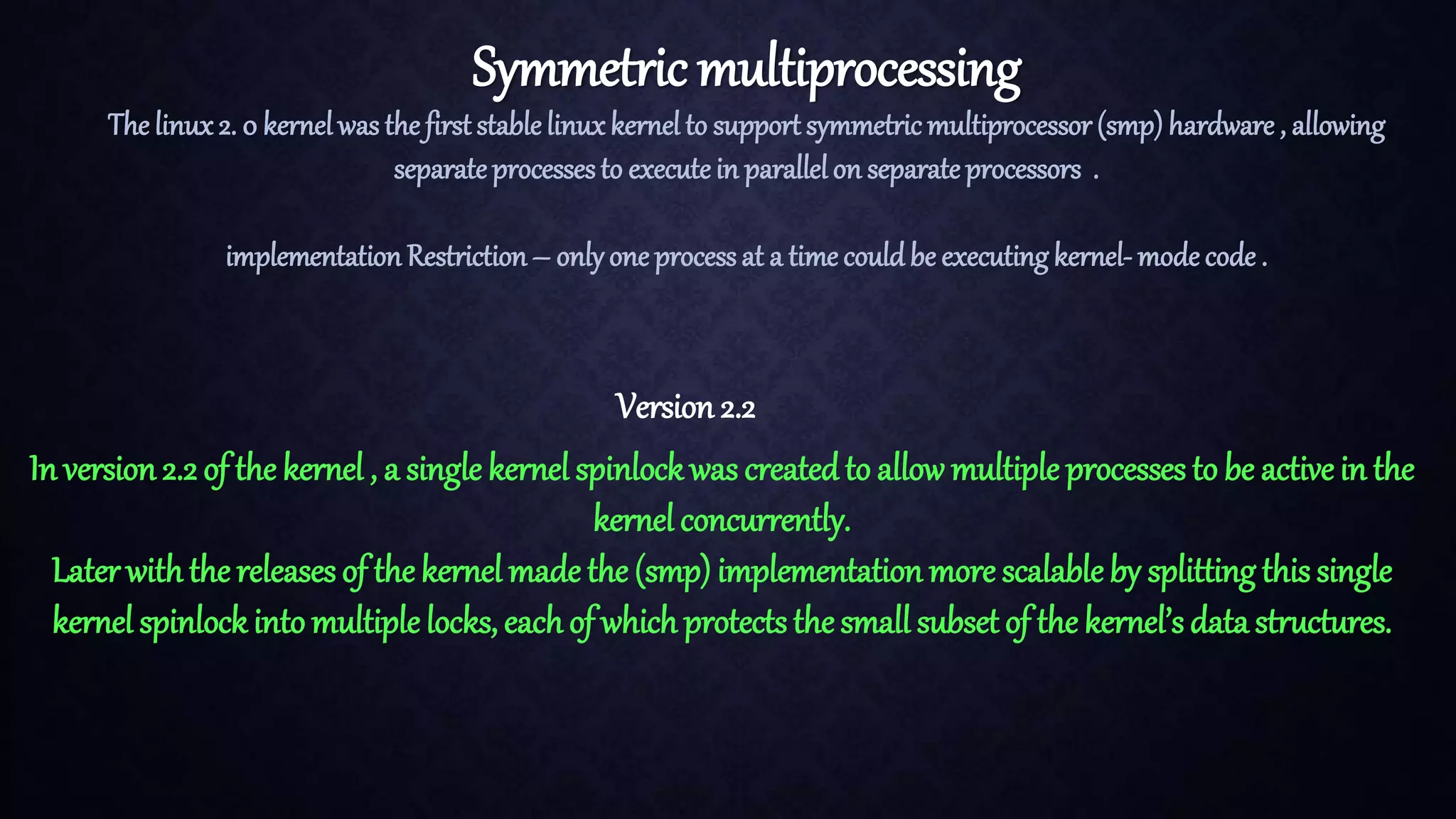 Symmetric multiprocessing

The linux 2. 0 kernel was the first stable linux kernel to support symmetric multiprocessor (smp) hardware , allowing separate processes to execute in parallel on separate processors .

implementation Restriction – only one process at a time could be executing kernel- mode code .

Version 2.2

In version 2.2 of the kernel , a single kernel spinlock was created to allow multiple processes to be active in the kernel concurrently.

Later with the releases of the kernel made the (smp) implementation more scalable by splitting this single kernel spinlock into multiple locks, each of which protects the small subset of the kernel's data structures.